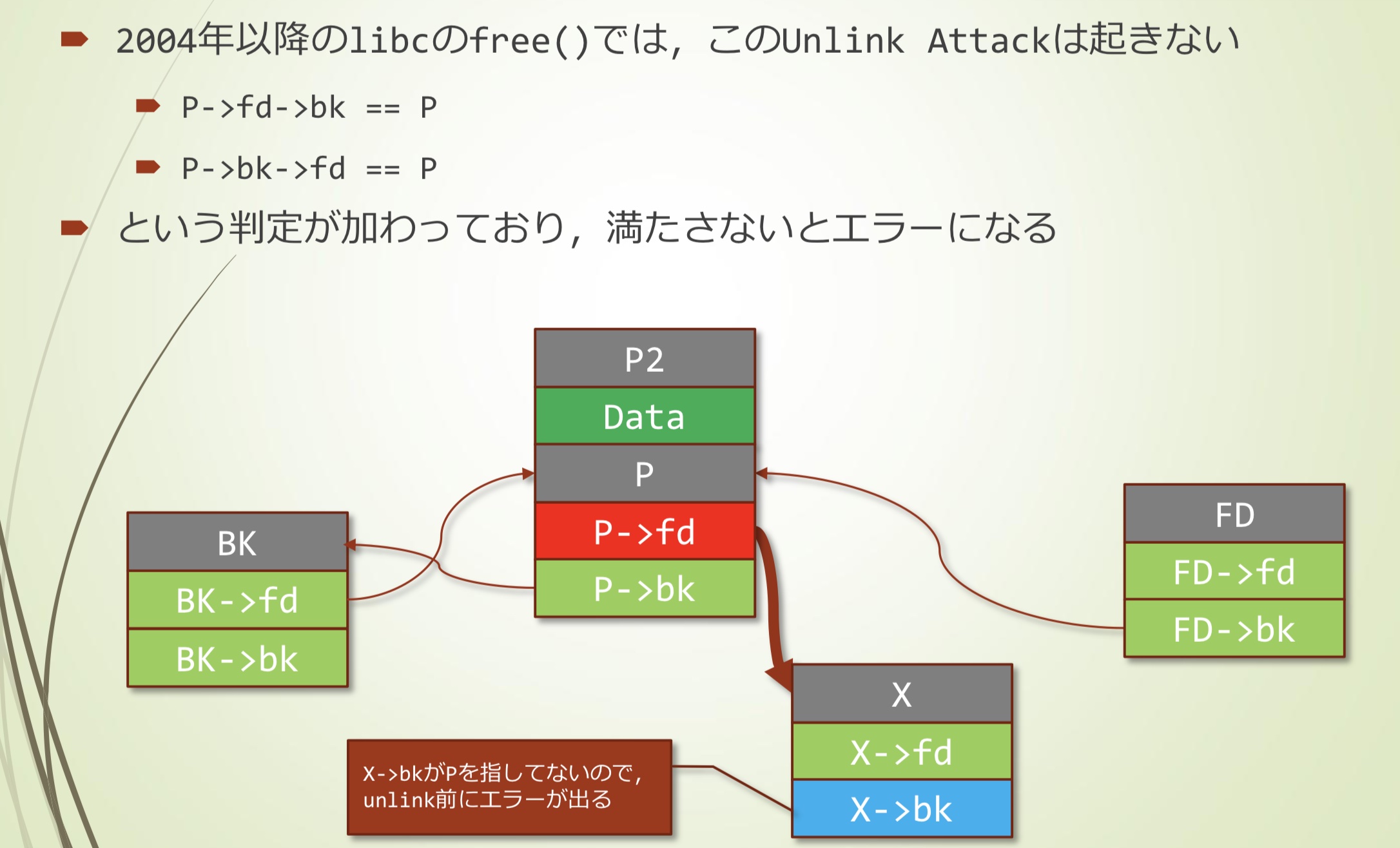 2004年以降のlibcのfree()では，このUnlink Attackは起きない

P->fd->bk == P

P->bk->fd == P

という判定が加わっており，満たさないとエラーになる

P2

Data

P

P->fd

P->bk

BK

BK->fd

BK->bk

FD

FD->fd

FD->bk

X

X->fd

X->bk

X->bkがPを指してないので，unlink前にエラーが出る